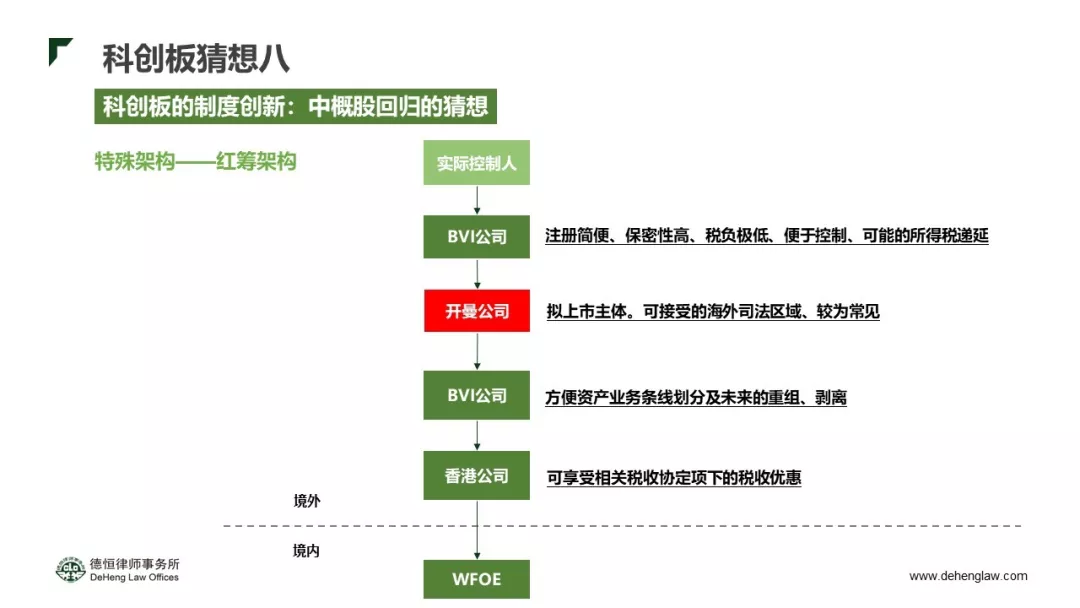 科创板猜想八

科创板的制度创新：中概股回归的猜想

特殊架构——红筹架构

实际控制人

BVI公司

注册简便、保密性高、税负极低、便于控制、可能的所得税递延

开曼公司

拟上市主体。可接受的海外司法区域、较为常见

BVI公司

方便资产业务条线划分及未来的重组、剥离

香港公司

可享受相关税收协定项下的税收优惠

境外

境内

WFOE

德恒律师事务所
DeHeng Law Offices

www.dehenglaw.com